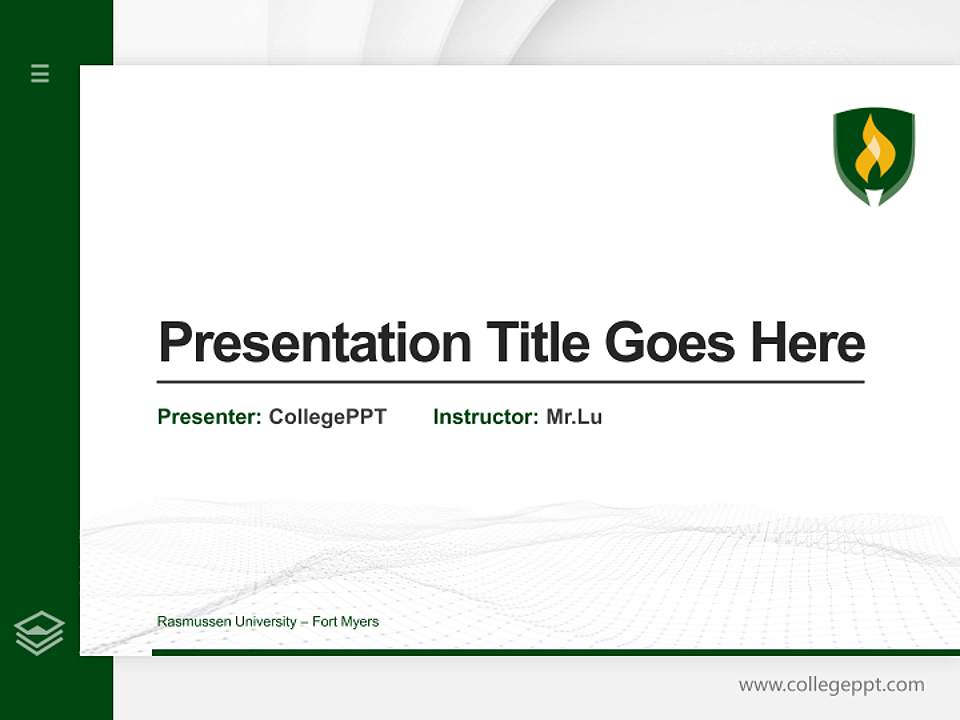 Presentation Title Goes Here

Presenter: CollegePPT Instructor: Mr.Lu

Rasmussen University – Fort Myers

www.collegeppt.com